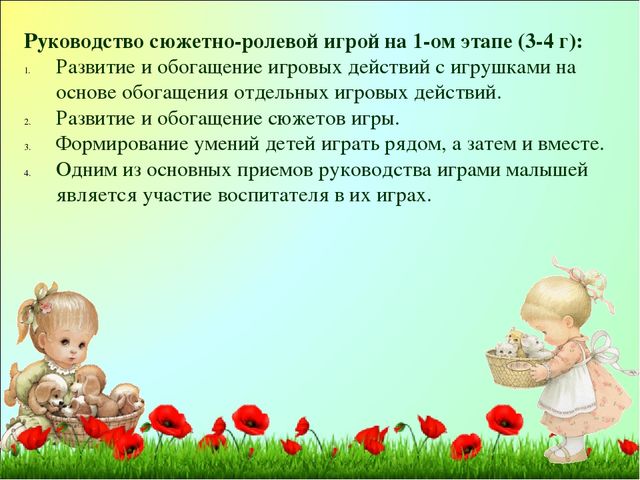 Руководство сюжетно-ролевой игрой на 1-ом этапе (3-4 г):

1. Развитие и обогащение игровых действий с игрушками на основе обогащения отдельных игровых действий.
2. Развитие и обогащение сюжетов игры.
3. Формирование умений детей играть рядом, а затем и вместе.
4. Одним из основных приемов руководства играми малышей является участие воспитателя в их играх.